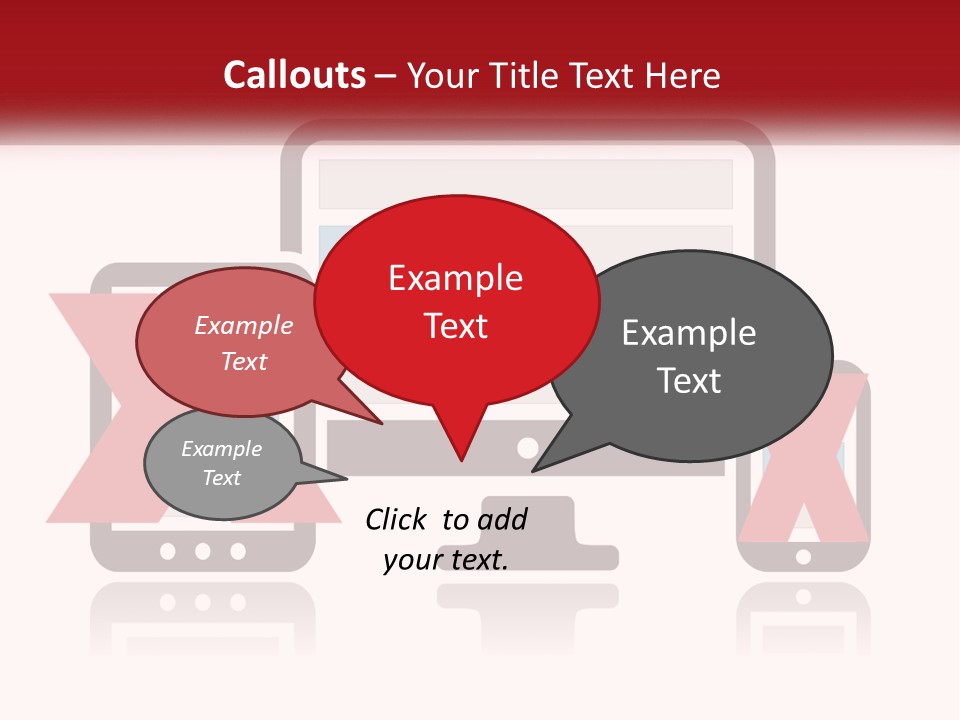 Callouts – Your Title Text Here

Example Text

Example Text

Example Text

Example Text

Click to add your text.